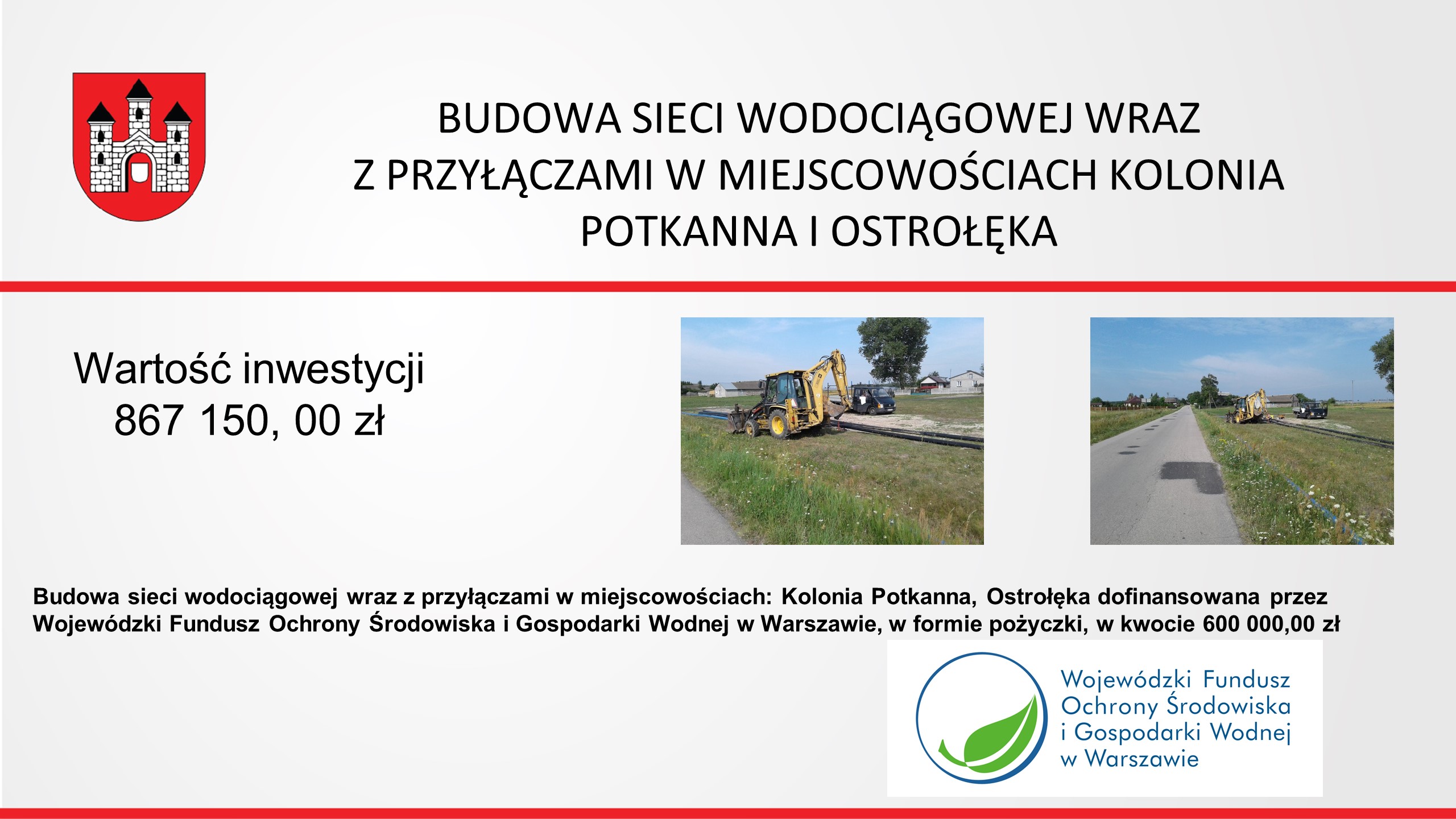 BUDOWA SIECI WODOCIĄGOWEJ WRAZ Z PRZYŁĄCZAMI W MIEJSCOWOŚCIACH KOLONIA POTKANNA I OSTROŁĘKA

Wartość inwestycji
867 150, 00 zł

Budowa sieci wodociągowej wraz z przyłączami w miejscowościach: Kolonia Potkanna, Ostrołęka dofinansowana przez Wojewódzki Fundusz Ochrony Środowiska i Gospodarki Wodnej w Warszawie, w formie pożyczki, w kwocie 600 000,00 zł

Wojewódzki Fundusz Ochrony Środowiska i Gospodarki Wodnej w Warszawie